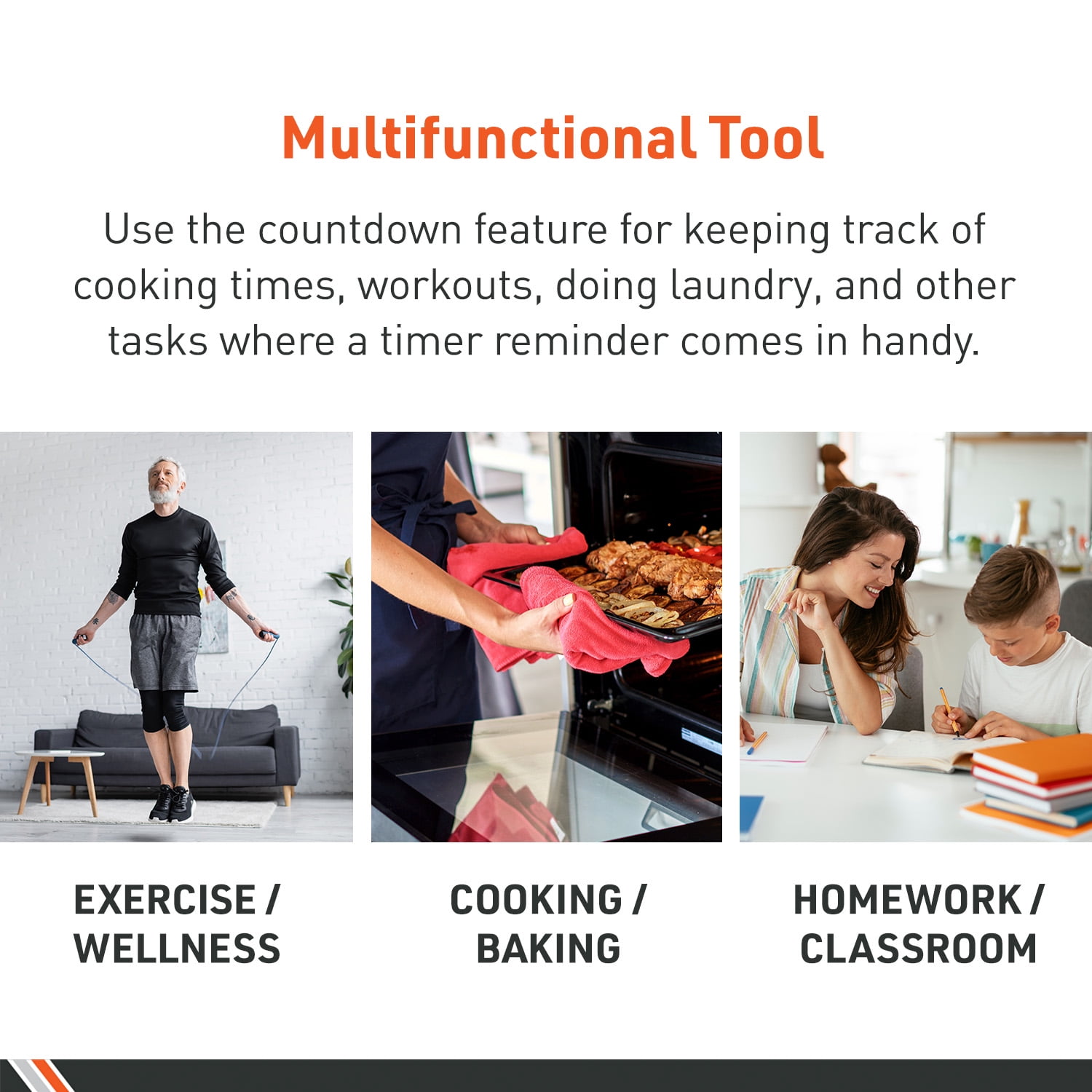 Multifunctional Tool

Use the countdown feature for keeping track of cooking times, workouts, doing laundry, and other tasks where a timer reminder comes in handy.

EXERCISE / WELLNESS

COOKING / BAKING

HOMEWORK / CLASSROOM